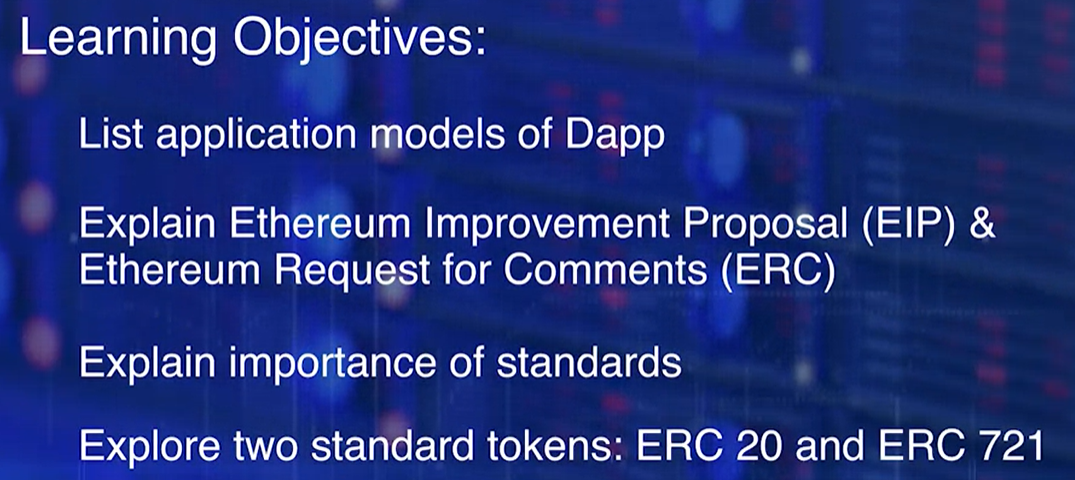 Learning Objectives:

List application models of Dapp

Explain Ethereum Improvement Proposal (EIP) & Ethereum Request for Comments (ERC)

Explain importance of standards

Explore two standard tokens: ERC 20 and ERC 721